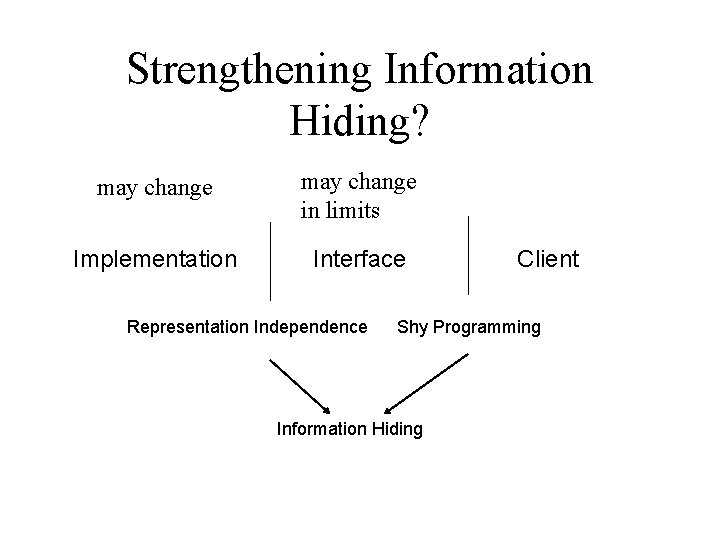 Strengthening Information Hiding?

may change

may change in limits

Implementation

Interface

Client

Representation Independence

Shy Programming

Information Hiding